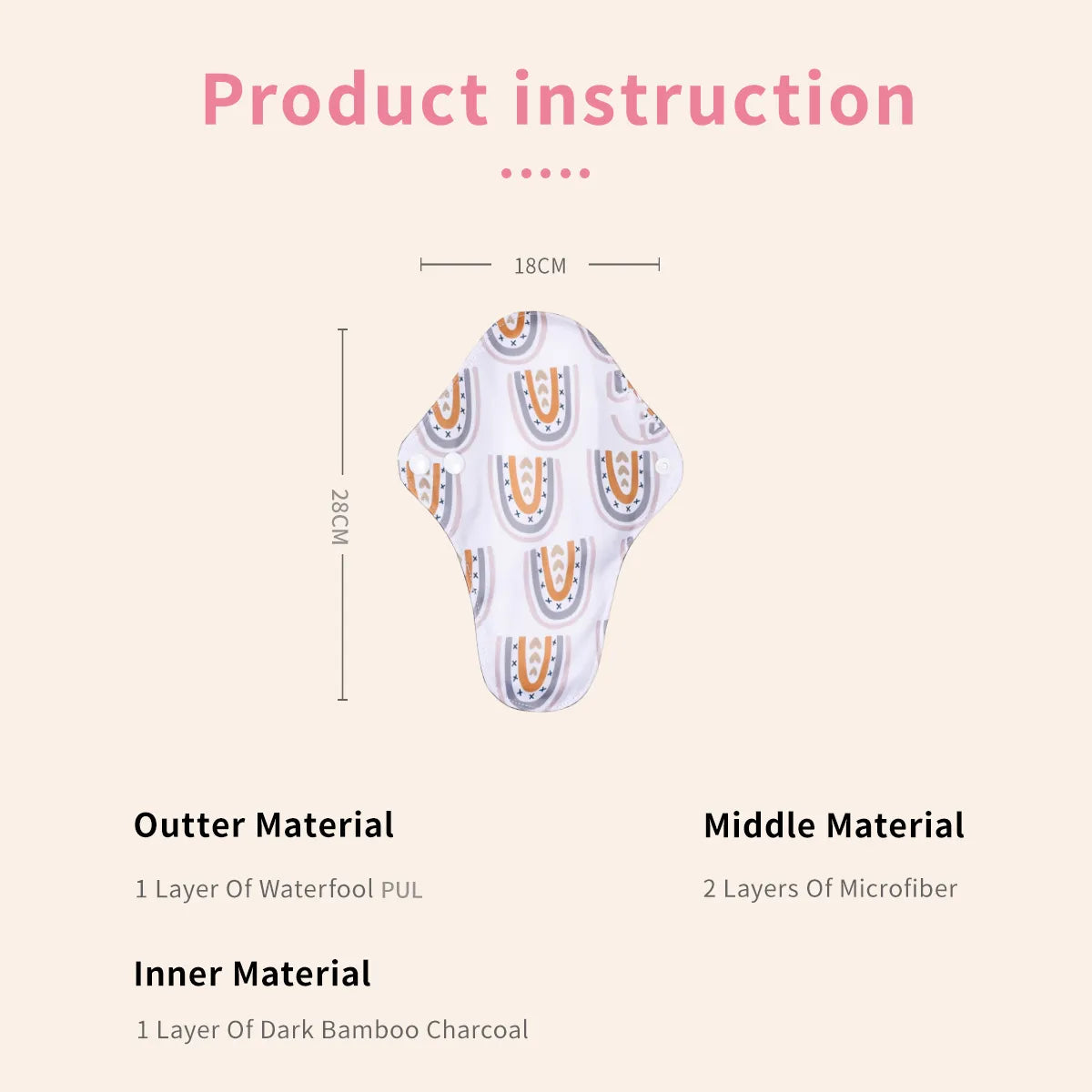 Product instruction

18CM

28CM

Outter Material

1 Layer Of Waterfool PUL

Middle Material

2 Layers Of Microfiber

Inner Material

1 Layer Of Dark Bamboo Charcoal